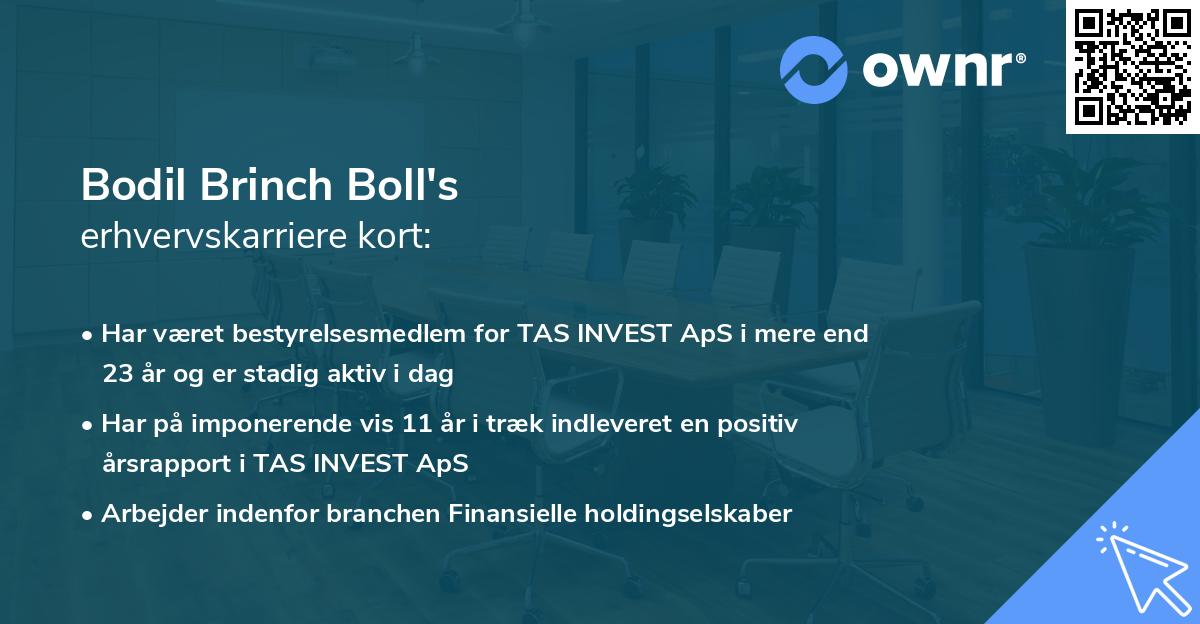 ownr®

Bodil Brinch Boll's
erhvervskarriere kort:

• Har været bestyrelsesmedlem for TAS INVEST ApS i mere end 23 år og er stadig aktiv i dag

• Har på imponerende vis 11 år i træk indleveret en positiv årsrapport i TAS INVEST ApS

• Arbejder indenfor branchen Finansielle holdingselskaber